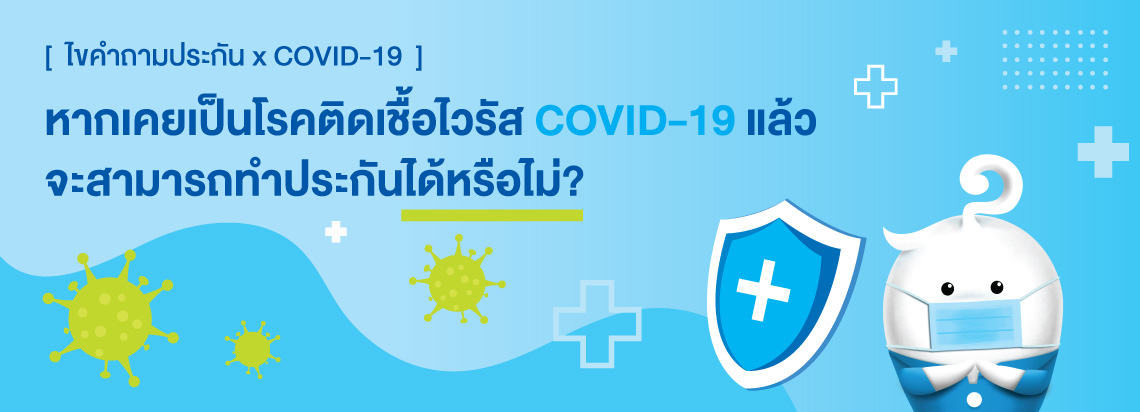 [ ไขคำถามประกัน x COVID-19 ]

หากเคยเป็นโรคติดเชื้อไวรัส COVID-19 แล้ว จะสามารถทำประกันได้หรือไม่?